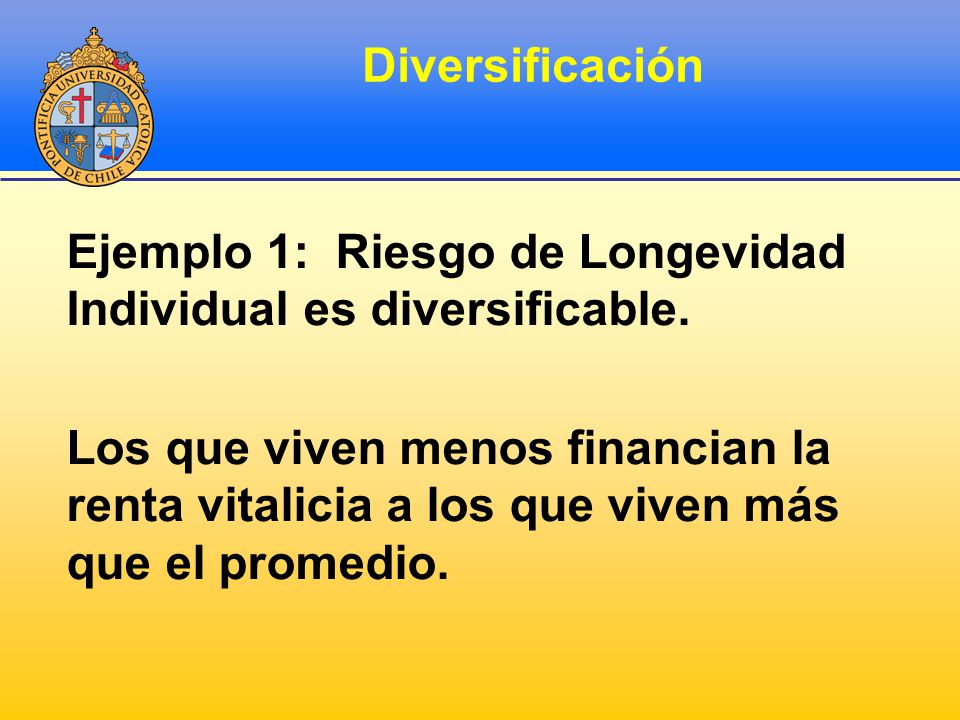 PONTIFICIA UNIVERSIDAD CATOLICA DE CHILE

Diversificación

Ejemplo 1: Riesgo de Longevidad Individual es diversificable.

Los que viven menos financian la renta vitalicia a los que viven más que el promedio.